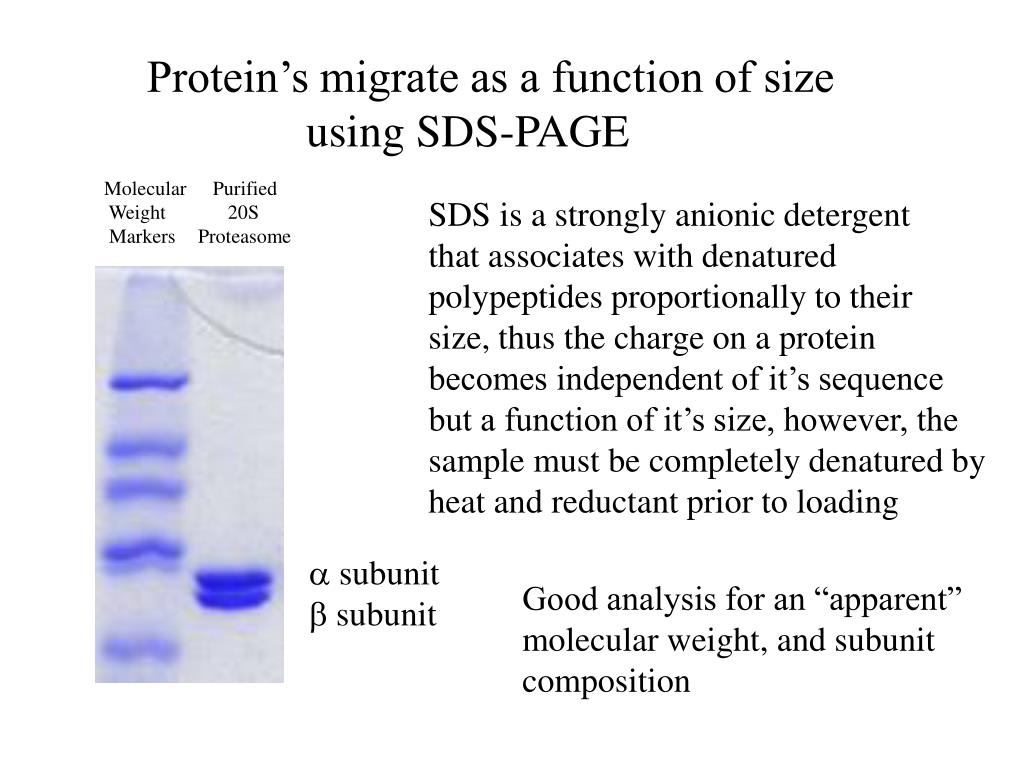 Protein’s migrate as a function of size using SDS-PAGE

Molecular Weight Markers

Purified 20S Proteasome

SDS is a strongly anionic detergent that associates with denatured polypeptides proportionally to their size, thus the charge on a protein becomes independent of it’s sequence but a function of it’s size, however, the sample must be completely denatured by heat and reductant prior to loading

$\alpha$ subunit
$\beta$ subunit

Good analysis for an “apparent” molecular weight, and subunit composition